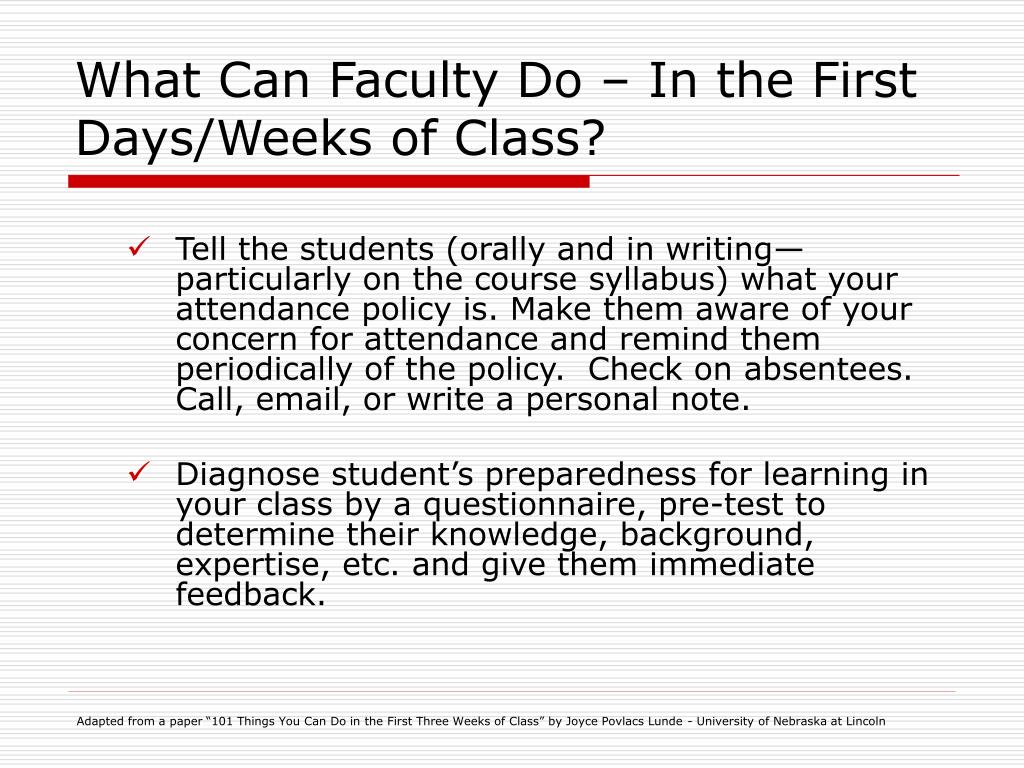 What Can Faculty Do – In the First Days/Weeks of Class?

✓ Tell the students (orally and in writing—particularly on the course syllabus) what your attendance policy is. Make them aware of your concern for attendance and remind them periodically of the policy.  Check on absentees. Call, email, or write a personal note.

✓ Diagnose student's preparedness for learning in your class by a questionnaire, pre-test to determine their knowledge, background, expertise, etc. and give them immediate feedback.

Adapted from a paper "101 Things You Can Do in the First Three Weeks of Class" by Joyce Povlacs Lunde - University of Nebraska at Lincoln